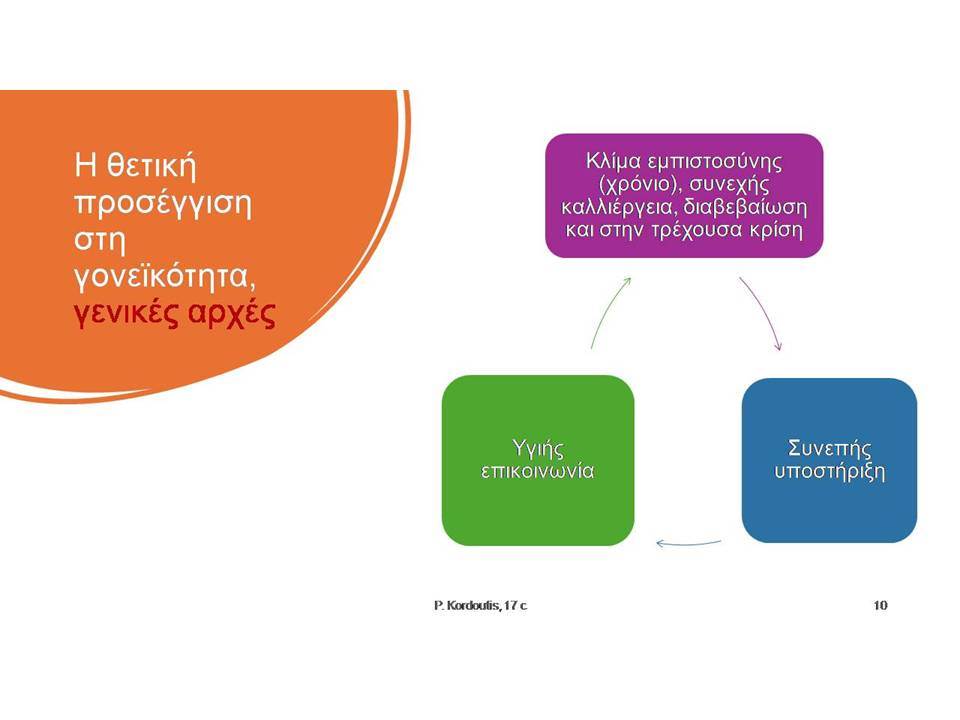 Η θετική προσέγγιση στη γονεϊκότητα, γενικές αρχές

Κλίμα εμπιστοσύνης (χρόνιο), συνεχής καλλιέργεια, διαβεβαίωση και στην τρέχουσα κρίση

Συνεπής υποστήριξη

Υγιής επικοινωνία

P. Kordoutis, 17 c.

10